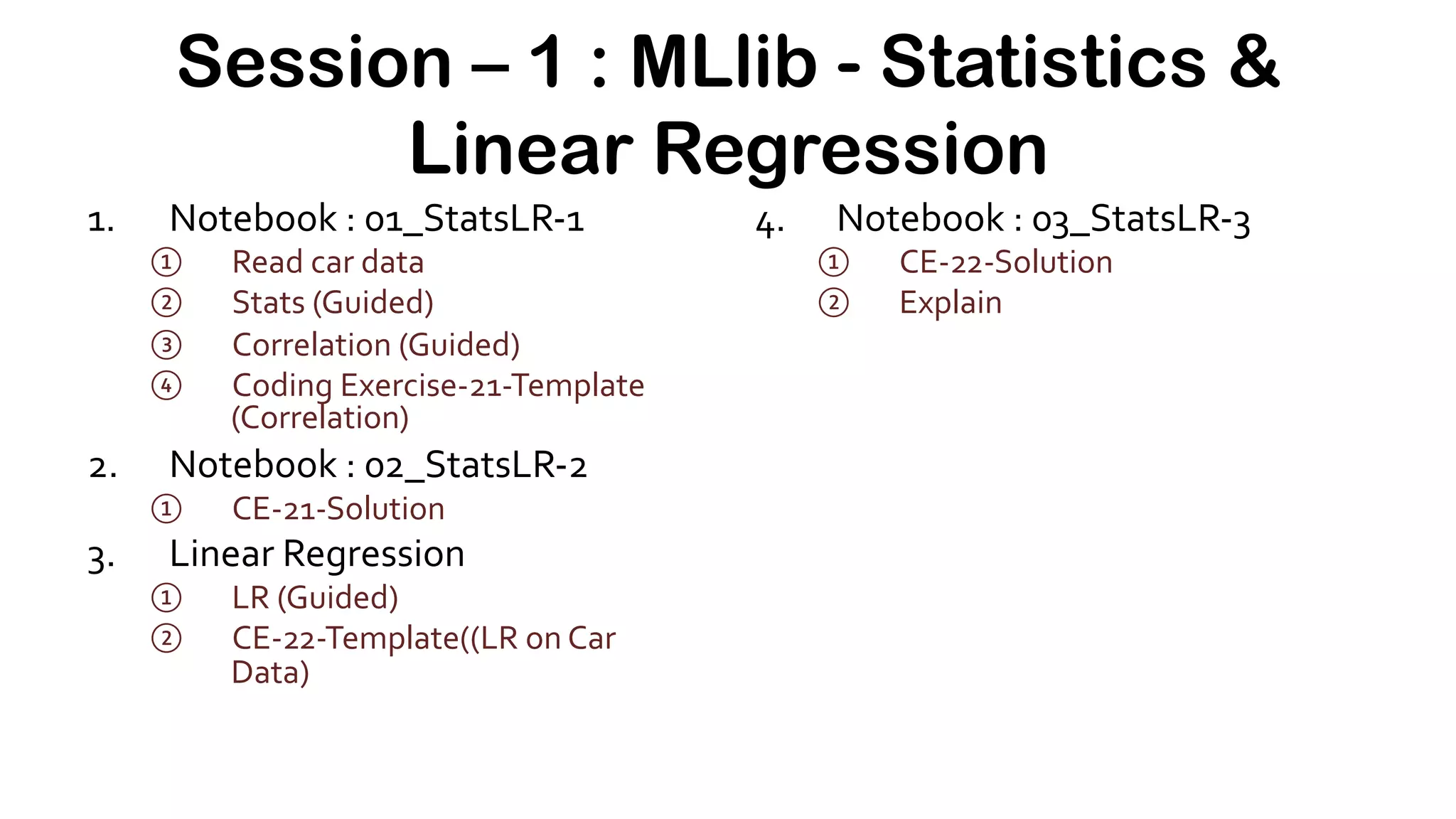 Session – 1 : MLlib - Statistics & Linear Regression

1. Notebook : 01_StatsLR-1
① Read car data
② Stats (Guided)
③ Correlation (Guided)
④ Coding Exercise-21-Template (Correlation)

2. Notebook : 02_StatsLR-2
① CE-21-Solution

3. Linear Regression
① LR (Guided)
② CE-22-Template((LR on Car Data)

4. Notebook : 03_StatsLR-3
① CE-22-Solution
② Explain